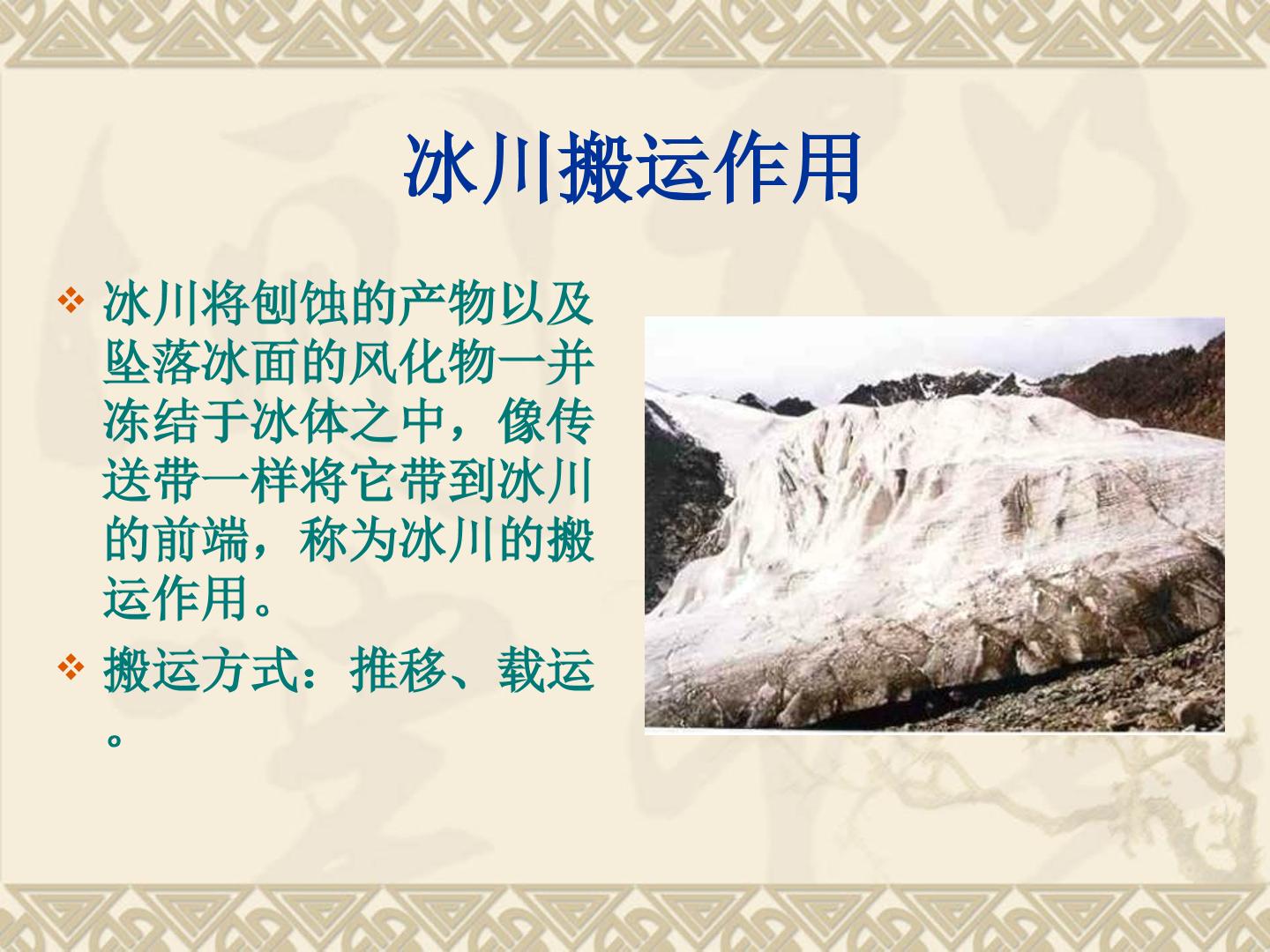 冰川搬运作用

❖ 冰川将刨蚀的产物以及坠落冰面的风化物一并冻结于冰体之中，像传送带一样将它带到冰川的前端，称为冰川的搬运作用。

❖ 搬运方式：推移、载运。